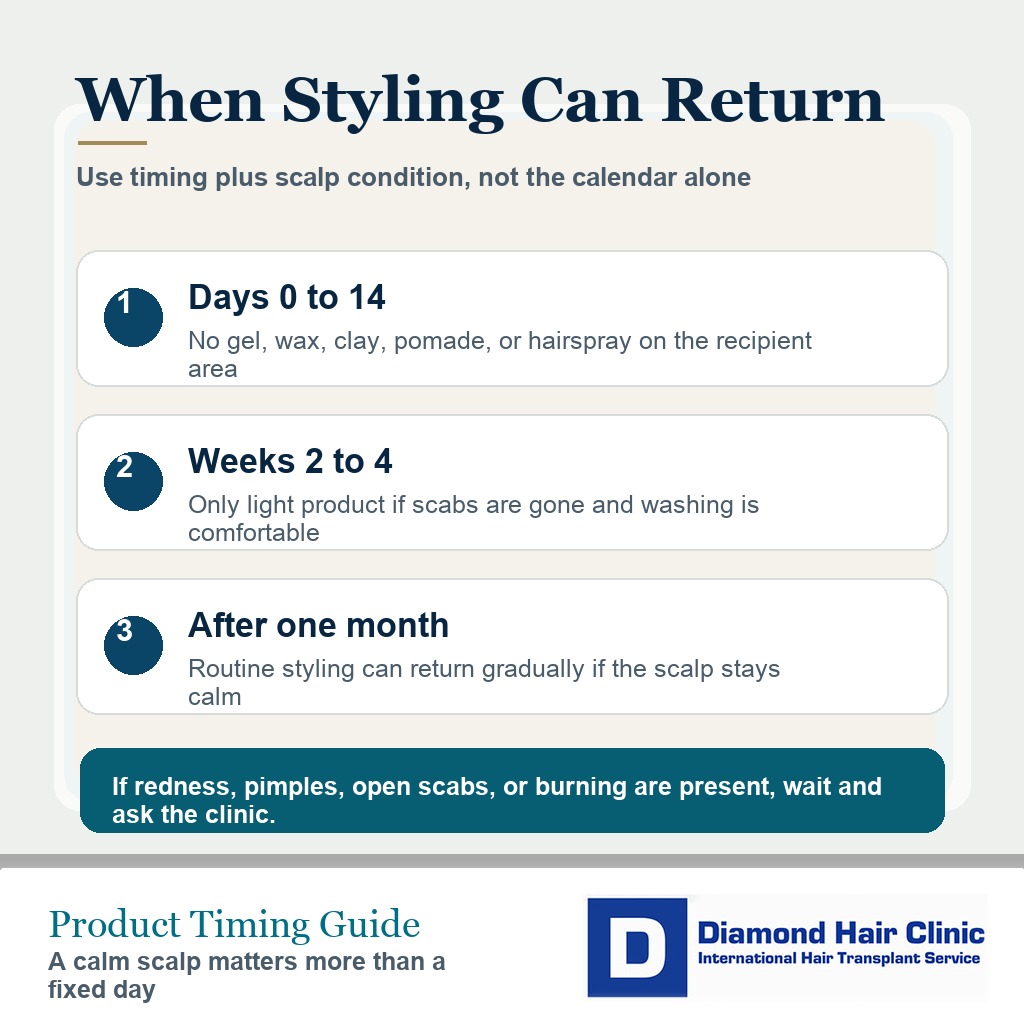 When Styling Can Return

Use timing plus scalp condition, not the calendar alone

1

Days 0 to 14

No gel, wax, clay, pomade, or hairspray on the recipient area

2

Weeks 2 to 4

Only light product if scabs are gone and washing is comfortable

3

After one month

Routine styling can return gradually if the scalp stays calm

If redness, pimples, open scabs, or burning are present, wait and ask the clinic.

Product Timing Guide

A calm scalp matters more than a fixed day

D

Diamond Hair Clinic

International Hair Transplant Service